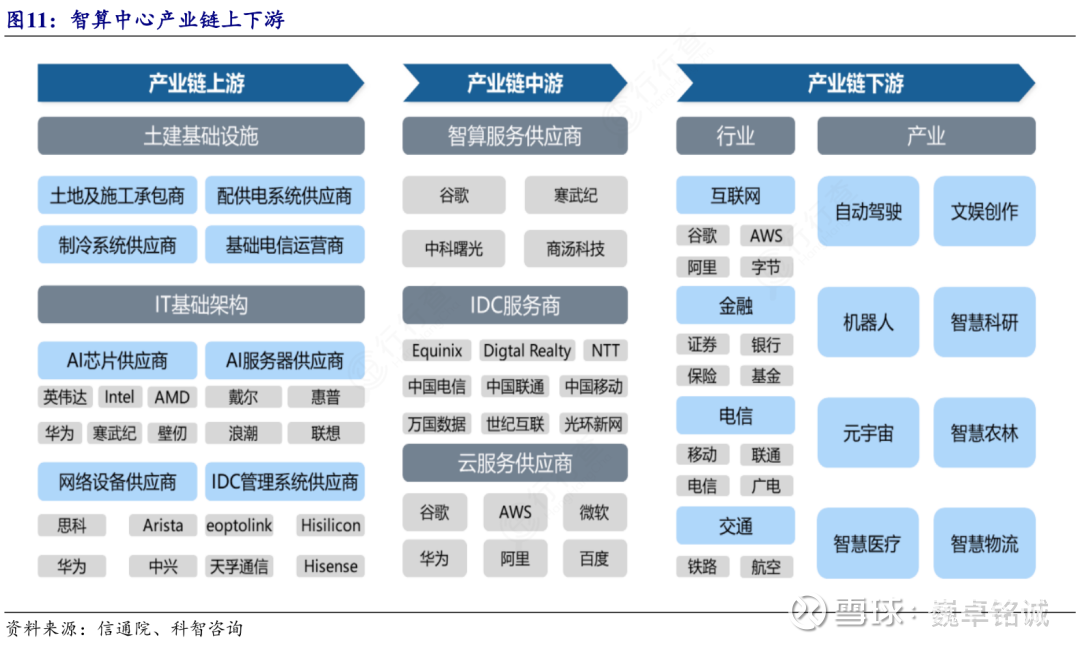 图11：智算中心产业链上下游

产业链上游

土建基础设施

土地及施工承包商
配供电系统供应商
制冷系统供应商
基础电信运营商

IT基础架构

AI芯片供应商
英伟达 Intel AMD
华为 寒武纪 壁仞

AI服务器供应商
戴尔 惠普
浪潮 联想

网络设备供应商
思科 Arista
华为 中兴

IDC管理系统供应商
eoptolink Hisilicon
天孚通信 Hisense

产业链中游

智算服务供应商

谷歌 寒武纪
中科曙光 商汤科技

IDC服务商

Equinix Digtal Realty NTT
中国电信 中国联通 中国移动
万国数据 世纪互联 光环新网

云服务供应商

谷歌 AWS 微软
华为 阿里 百度

产业链下游

行业

互联网
谷歌 AWS
阿里 字节

金融
证券 银行
保险 基金

电信
移动 联通
电信 广电

交通
铁路 航空

产业

自动驾驶
文娱创作
机器人
智慧科研
元宇宙
智慧农林
智慧医疗
智慧物流

资料来源：信通院、科智咨询

雪球：巍卓铭诚